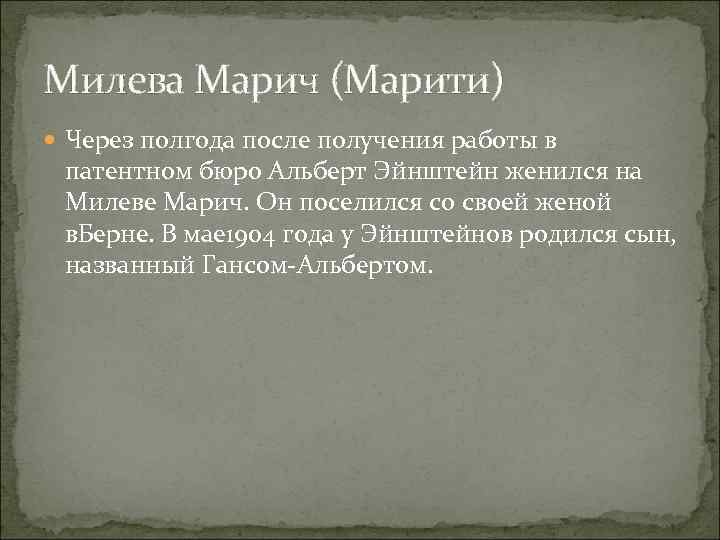 Милева Марич (Марити)

Через полгода после получения работы в патентном бюро Альберт Эйнштейн женился на Милеве Марич. Он поселился со своей женой вБерне. В мае1904 года у Эйнштейнов родился сын, названный Гансом-Альбертом.